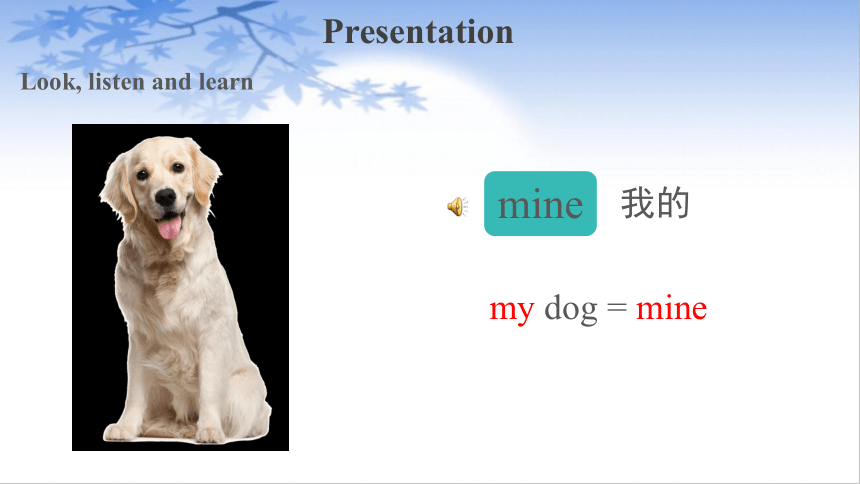 Presentation

Look, listen and learn

mine 我的

my dog = mine